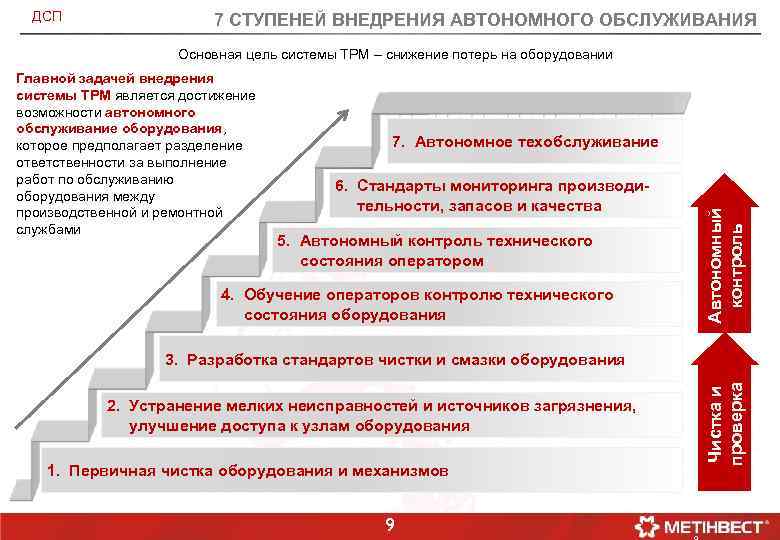 ДСП

7 СТУПЕНЕЙ ВНЕДРЕНИЯ АВТОНОМНОГО ОБСЛУЖИВАНИЯ

Основная цель системы ТРМ – снижение потерь на оборудовании

Главной задачей внедрения системы ТРМ является достижение возможности автономного обслуживание оборудования, которое предполагает разделение ответственности за выполнение работ по обслуживанию оборудования между производственной и ремонтной службами

7. Автономное техобслуживание

6. Стандарты мониторинга производительности, запасов и качества

5. Автономный контроль технического состояния оператором

4. Обучение операторов контролю технического состояния оборудования

3. Разработка стандартов чистки и смазки оборудования

2. Устранение мелких неисправностей и источников загрязнения, улучшение доступа к узлам оборудования

1. Первичная чистка оборудования и механизмов

Автономный контроль

Чистка и проверка

9

МЕТІНВЕСТ